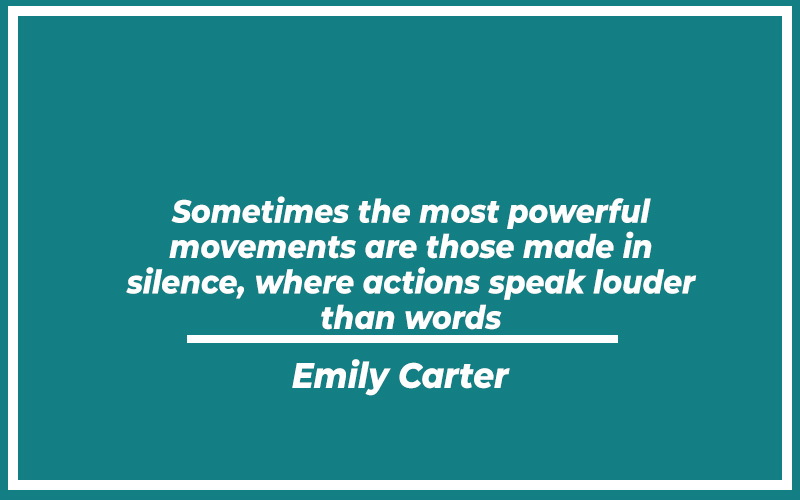 Sometimes the most powerful movements are those made in silence, where actions speak louder than words

Emily Carter